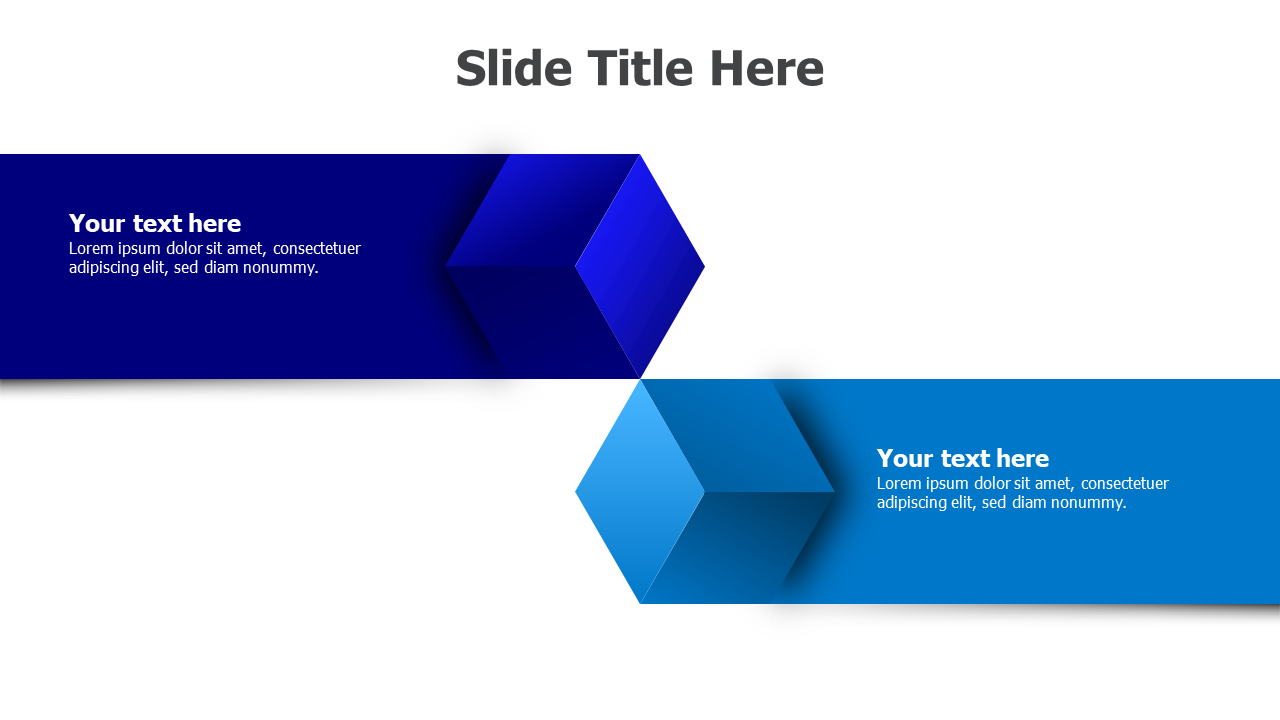 Slide Title Here

Your text here
Lorem ipsum dolor sit amet, consectetuer adipiscing elit, sed diam nonummy.

Your text here
Lorem ipsum dolor sit amet, consectetuer adipiscing elit, sed diam nonummy.